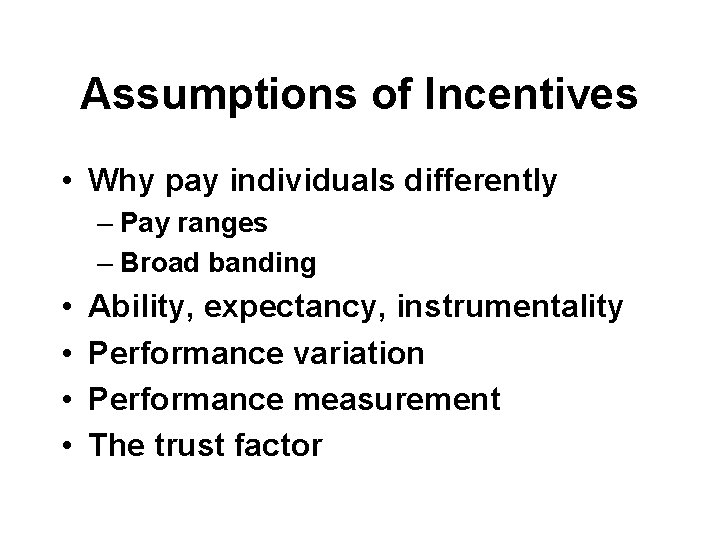 Assumptions of Incentives

• Why pay individuals differently
– Pay ranges
– Broad banding
• Ability, expectancy, instrumentality
• Performance variation
• Performance measurement
• The trust factor